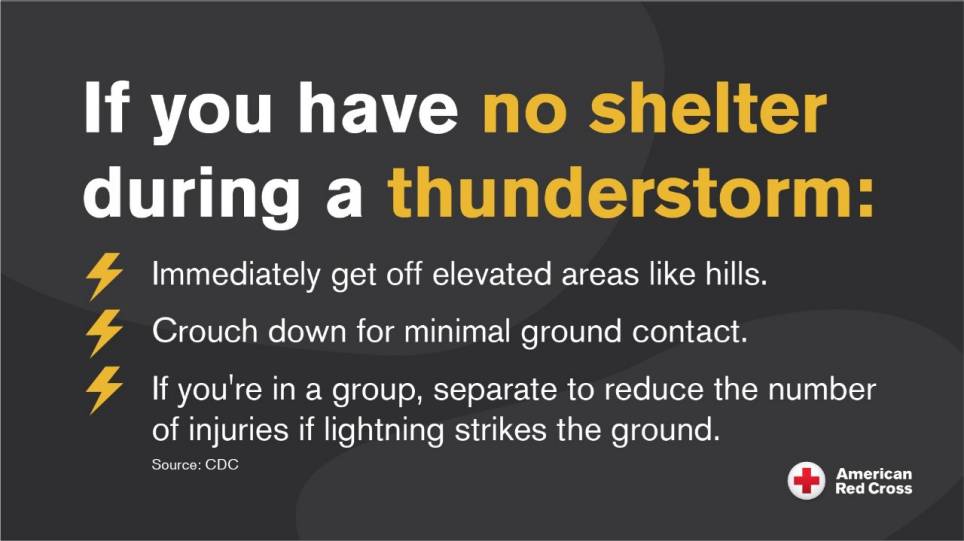 If you have no shelter during a thunderstorm:

Immediately get off elevated areas like hills.

Crouch down for minimal ground contact.

If you're in a group, separate to reduce the number of injuries if lightning strikes the ground.

Source: CDC

American Red Cross